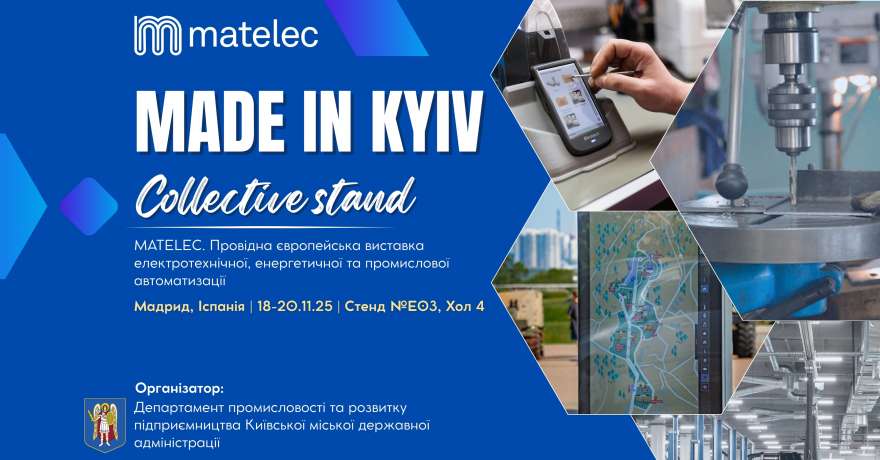 matelec

MADE IN KYIV

Collective stand

MATELEC. Провідна європейська виставка електротехнічної, енергетичної та промислової автоматизації

Мадрид, Іспанія | 18-20.11.25 | Стенд №E03, Хол 4

Організатор:
Департамент промисловості та розвитку підприємництва Київської міської державної адміністрації